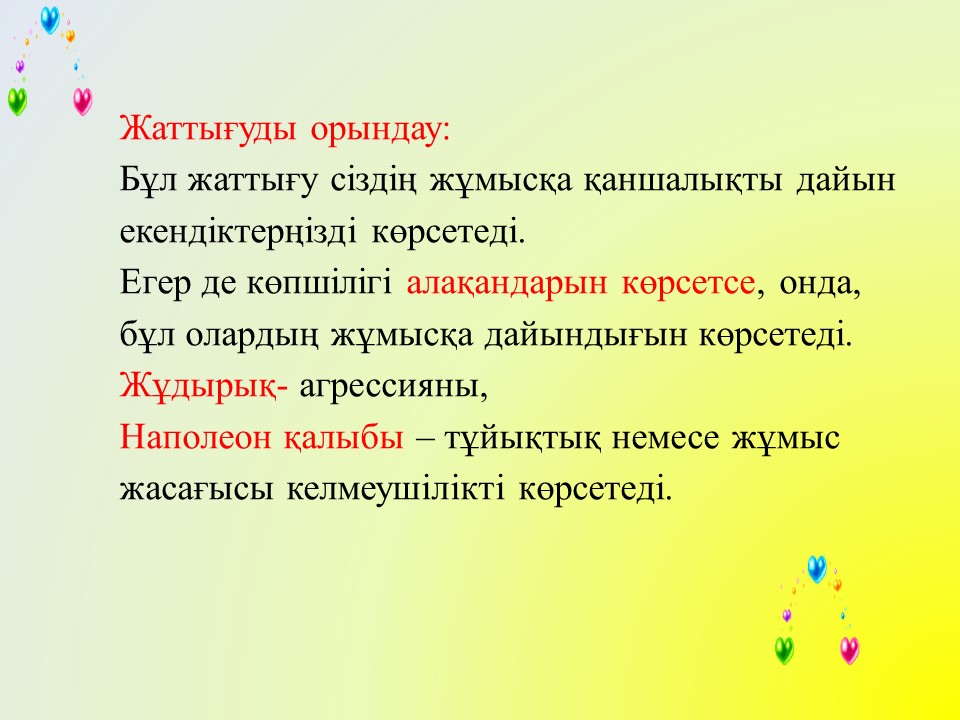 Жаттығуды орындау:
Бұл жаттығу сіздің жұмысқа қаншалықты дайын екендіктерңізді көрсетеді.
Егер де көпшілігі алақандарын көрсетсе, онда, бұл олардың жұмысқа дайындығын көрсетеді.
Жұдырық- агрессияны,
Наполеон қалыбы – тұйықтық немесе жұмыс жасағысы келмеушілікті көрсетеді.